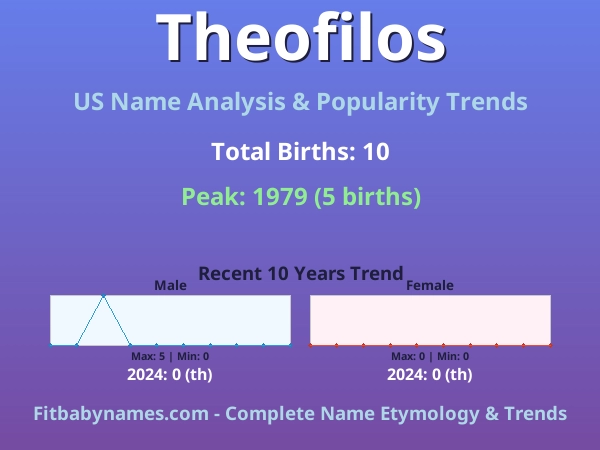 Theofilos

US Name Analysis & Popularity Trends

Total Births: 10

Peak: 1979 (5 births)

Recent 10 Years Trend

Male

Max: 5 | Min: 0

2024: 0 (th)

Female

Max: 0 | Min: 0

2024: 0 (th)

Fitbabynames.com - Complete Name Etymology & Trends